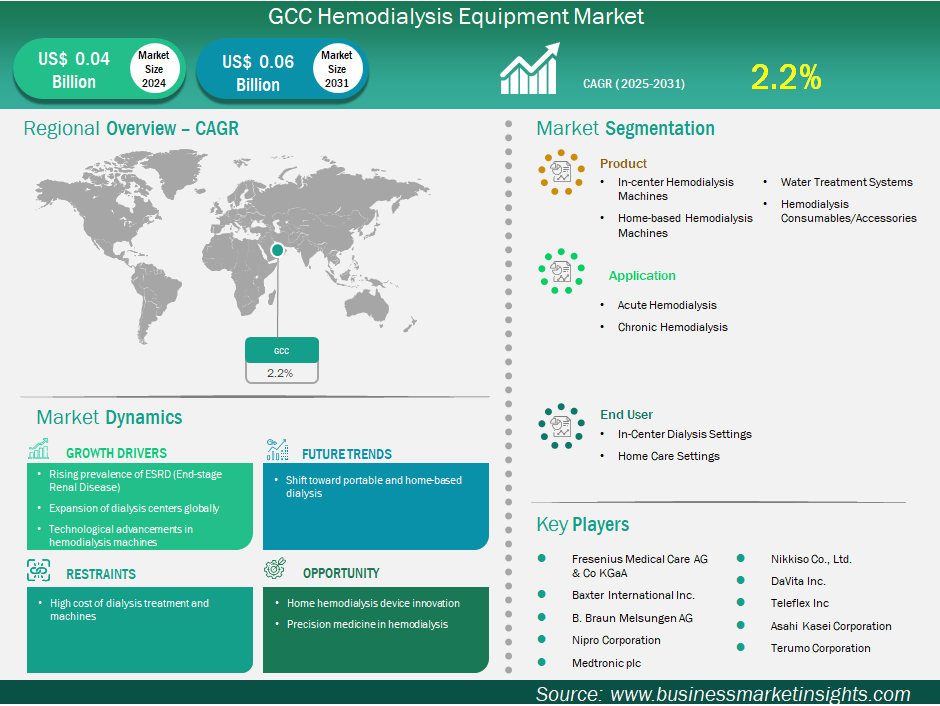 GCC Hemodialysis Equipment Market

US$ 0.04 Billion Market Size 2024

US$ 0.06 Billion Market Size 2031

CAGR (2025-2031) 2.2%

Regional Overview – CAGR

GCC
2.2%

Market Dynamics

GROWTH DRIVERS
• Rising prevalence of ESRD (End-stage Renal Disease)
• Expansion of dialysis centers globally
• Technological advancements in hemodialysis machines

FUTURE TRENDS
• Shift toward portable and home-based dialysis

RESTRAINTS
• High cost of dialysis treatment and machines

OPPORTUNITY
• Home hemodialysis device innovation
• Precision medicine in hemodialysis

Market Segmentation

Product
• In-center Hemodialysis Machines
• Home-based Hemodialysis Machines
• Water Treatment Systems
• Hemodialysis Consumables/Accessories

Application
• Acute Hemodialysis
• Chronic Hemodialysis

End User
• In-Center Dialysis Settings
• Home Care Settings

Key Players

Fresenius Medical Care AG & Co KGaA
Baxter International Inc.
B. Braun Melsungen AG
Nipro Corporation
Medtronic plc
Nikkiso Co., Ltd.
DaVita Inc.
Teleflex Inc
Asahi Kasei Corporation
Terumo Corporation

Source: www.businessmarketinsights.com